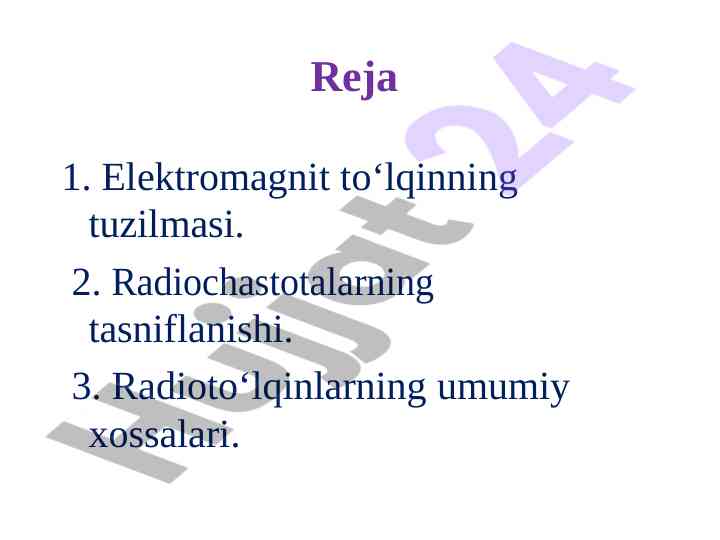 Reja

1. Elektromagnit to‘lqinning tuzilmasi.

2. Radiochastotalarning tasniflanishi.

3. Radioto‘lqinlarning umumiy xossalari.

Hujjat24